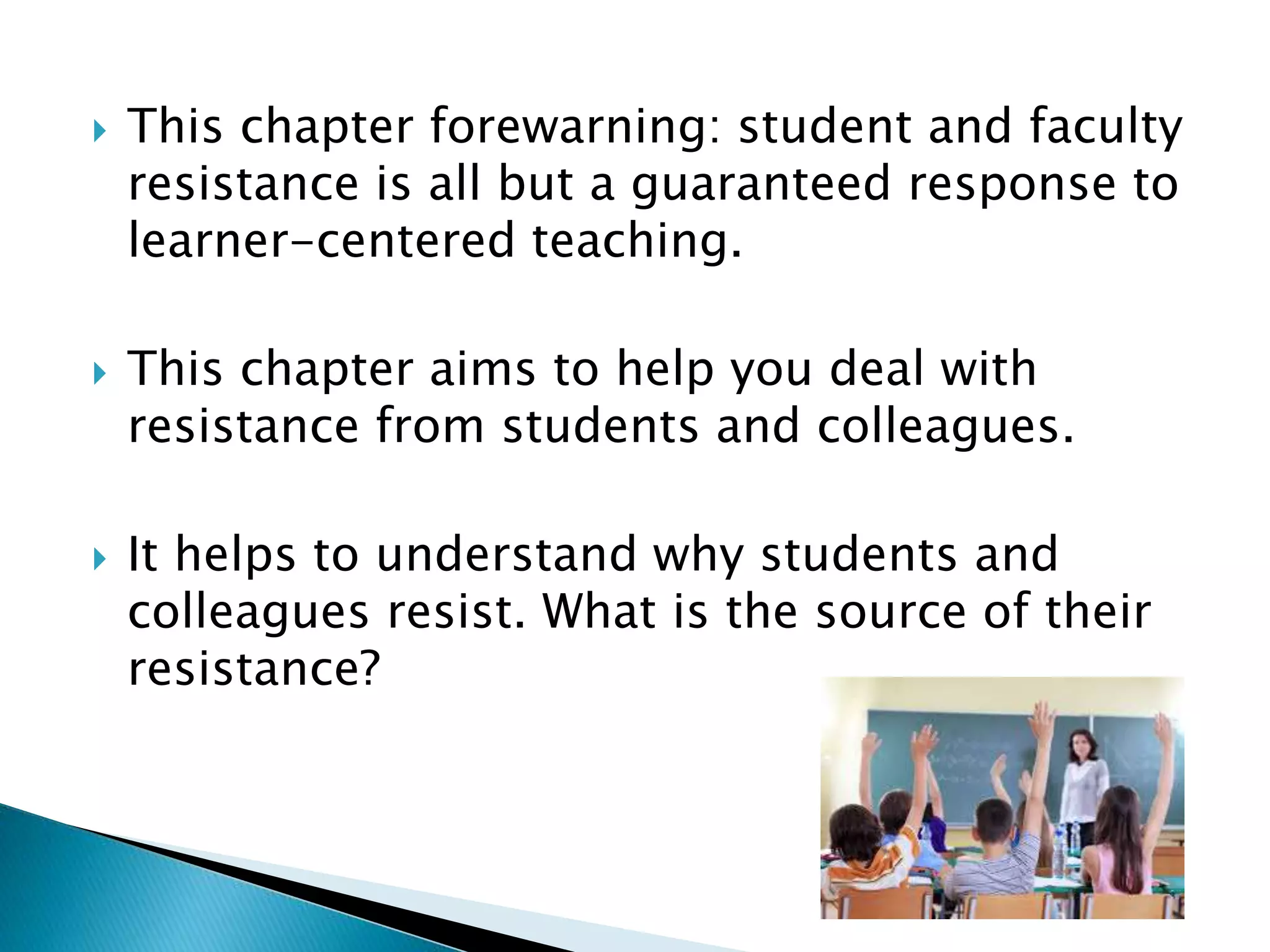 This chapter forewarning: student and faculty resistance is all but a guaranteed response to learner-centered teaching.

This chapter aims to help you deal with resistance from students and colleagues.

It helps to understand why students and colleagues resist. What is the source of their resistance?